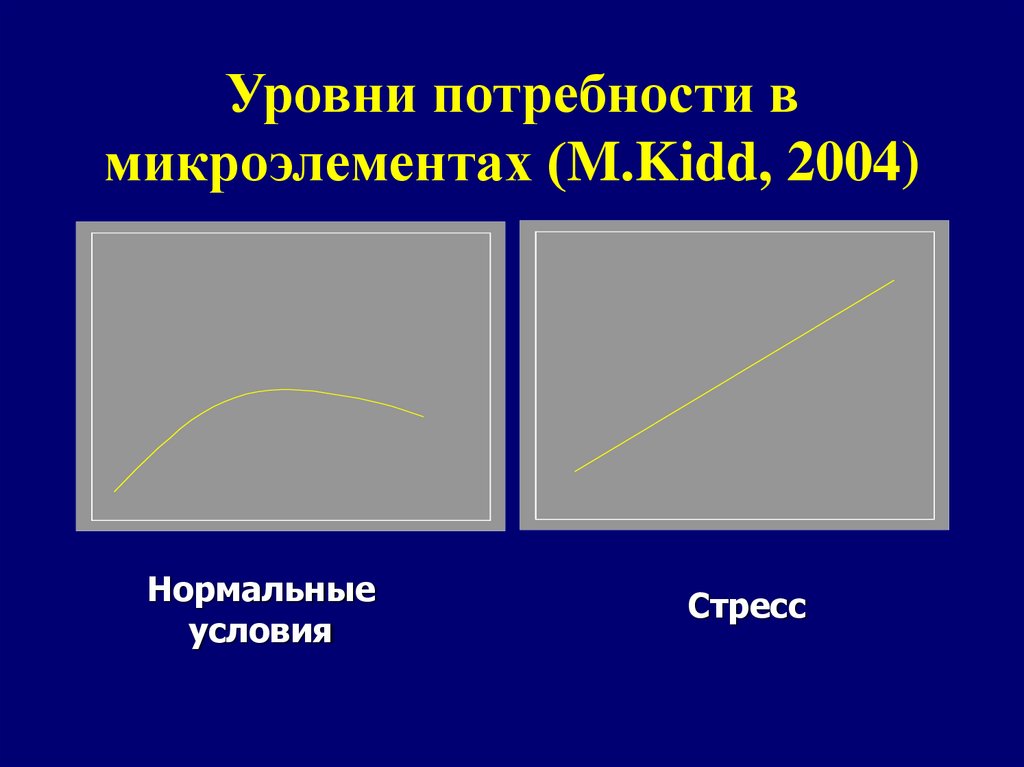 Уровни потребности в микроэлементах (M.Kidd, 2004)

Нормальные условия

Стресс